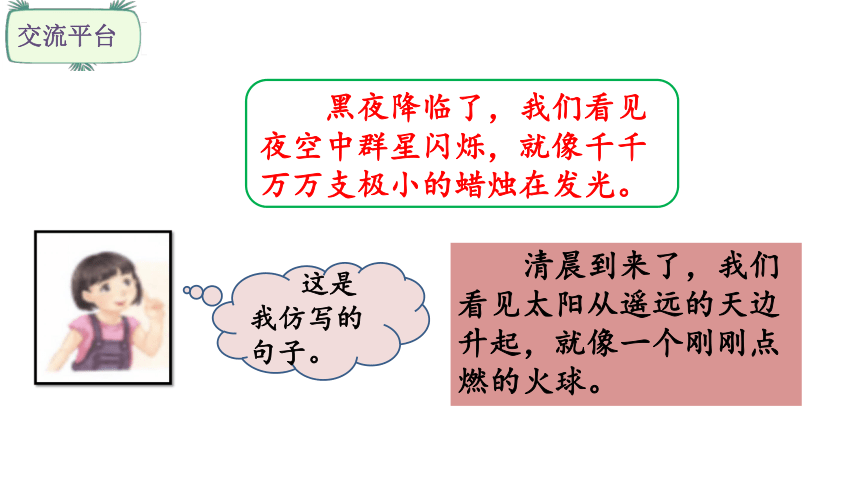 交流平台

黑夜降临了，我们看见夜空中群星闪烁，就像千千万万支极小的蜡烛在发光。

这是我仿写的句子。

清晨到来了，我们看见太阳从遥远的天边升起，就像一个刚刚点燃的火球。